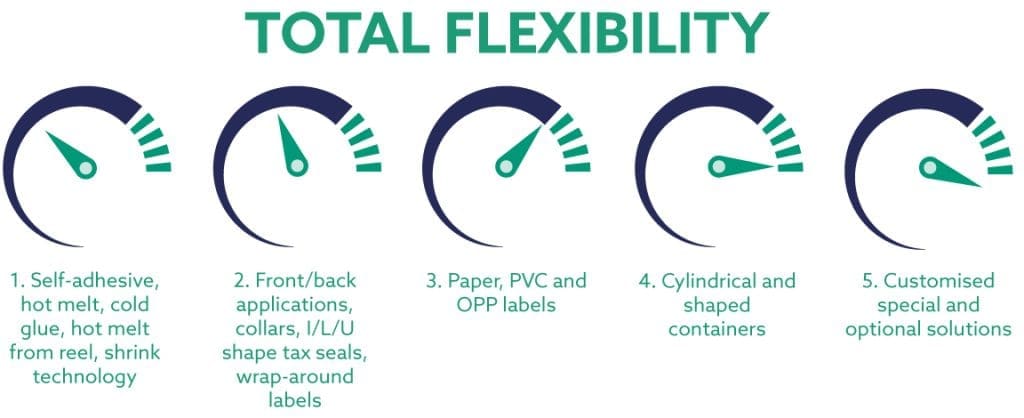 TOTAL FLEXIBILITY

1. Self-adhesive, hot melt, cold glue, hot melt from reel, shrink technology

2. Front/back applications, collars, I/L/U shape tax seals, wrap-around labels

3. Paper, PVC and OPP labels

4. Cylindrical and shaped containers

5. Customised special and optional solutions